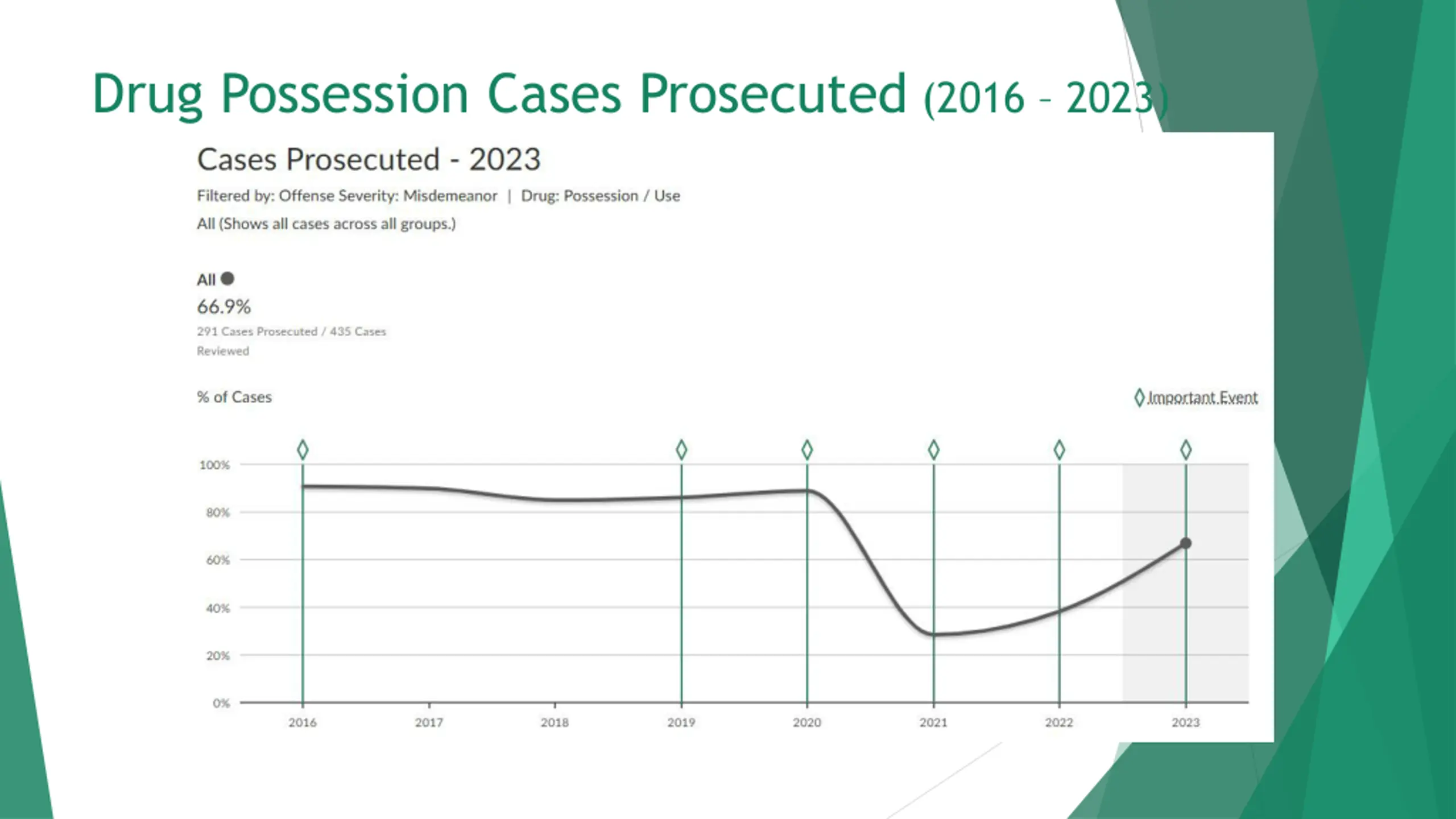 Drug Possession Cases Prosecuted (2016 – 2023)

Cases Prosecuted - 2023

Filtered by: Offense Severity: Misdemeanor | Drug: Possession / Use

All (Shows all cases across all groups.)

All

66.9%

291 Cases Prosecuted / 435 Cases Reviewed

% of Cases

Important Event

100%
80%
60%
40%
20%
0%

2016 2017 2018 2019 2020 2021 2022 2023